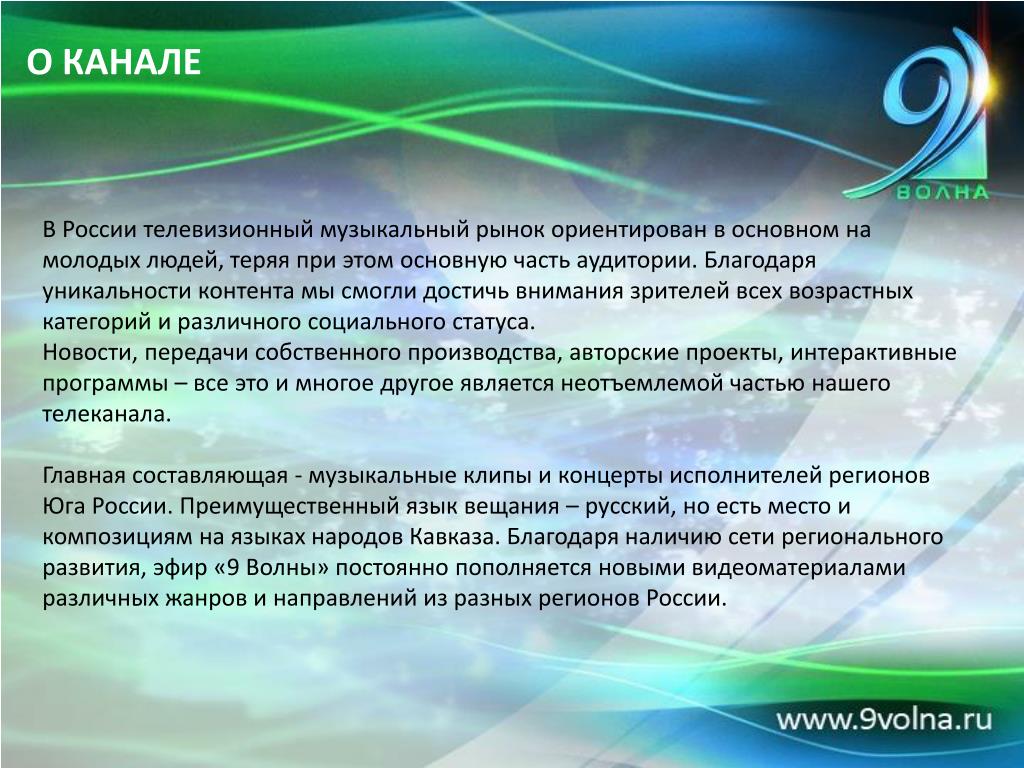 О КАНАЛЕ

9
ВОЛНА

В России телевизионный музыкальный рынок ориентирован в основном на молодых людей, теряя при этом основную часть аудитории. Благодаря уникальности контента мы смогли достичь внимания зрителей всех возрастных категорий и различного социального статуса.
Новости, передачи собственного производства, авторские проекты, интерактивные программы – все это и многое другое является неотъемлемой частью нашего телеканала.

Главная составляющая - музыкальные клипы и концерты исполнителей регионов Юга России. Преимущественный язык вещания – русский, но есть место и композициям на языках народов Кавказа. Благодаря наличию сети регионального развития, эфир «9 Волны» постоянно пополняется новыми видеоматериалами различных жанров и направлений из разных регионов России.

www.9volna.ru